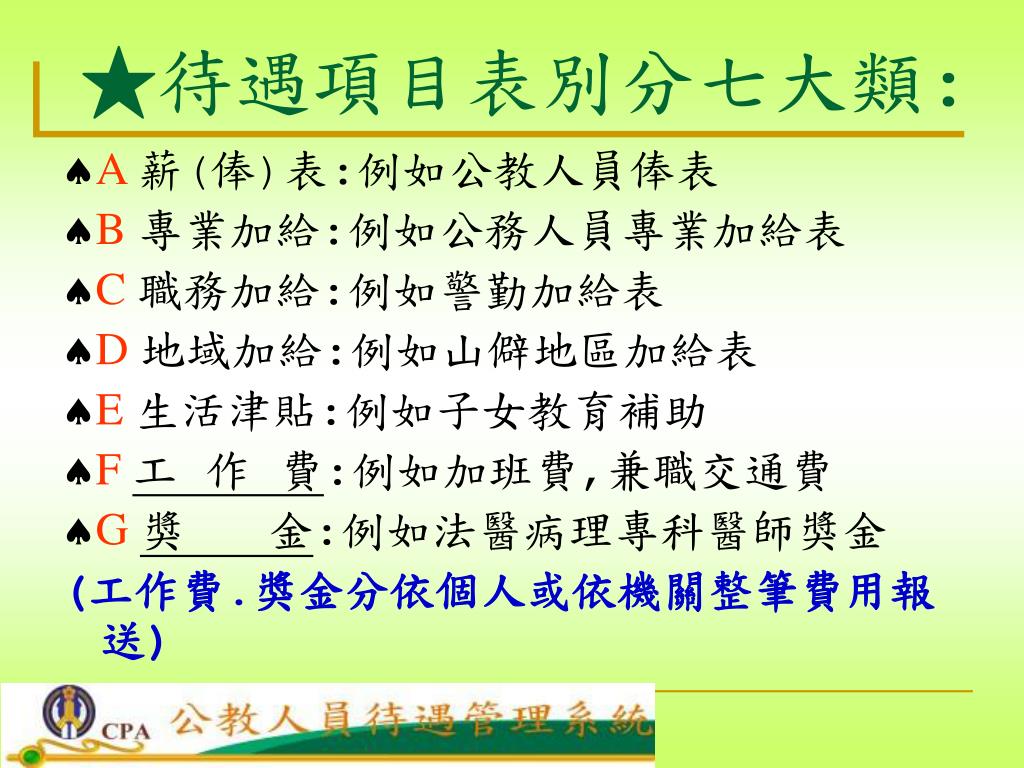 ★待遇項目表別分七大類:

♠A 薪(俸)表:例如公教人員俸表

♠B 專業加給:例如公務人員專業加給表

♠C 職務加給:例如警勤加給表

♠D 地域加給:例如山僻地區加給表

♠E 生活津貼:例如子女教育補助

♠F 工 作 費:例如加班費,兼職交通費

♠G 獎 金:例如法醫病理專科醫師獎金

(工作費.獎金分依個人或依機關整筆費用報送)

CPA 公教人員待遇管理系統